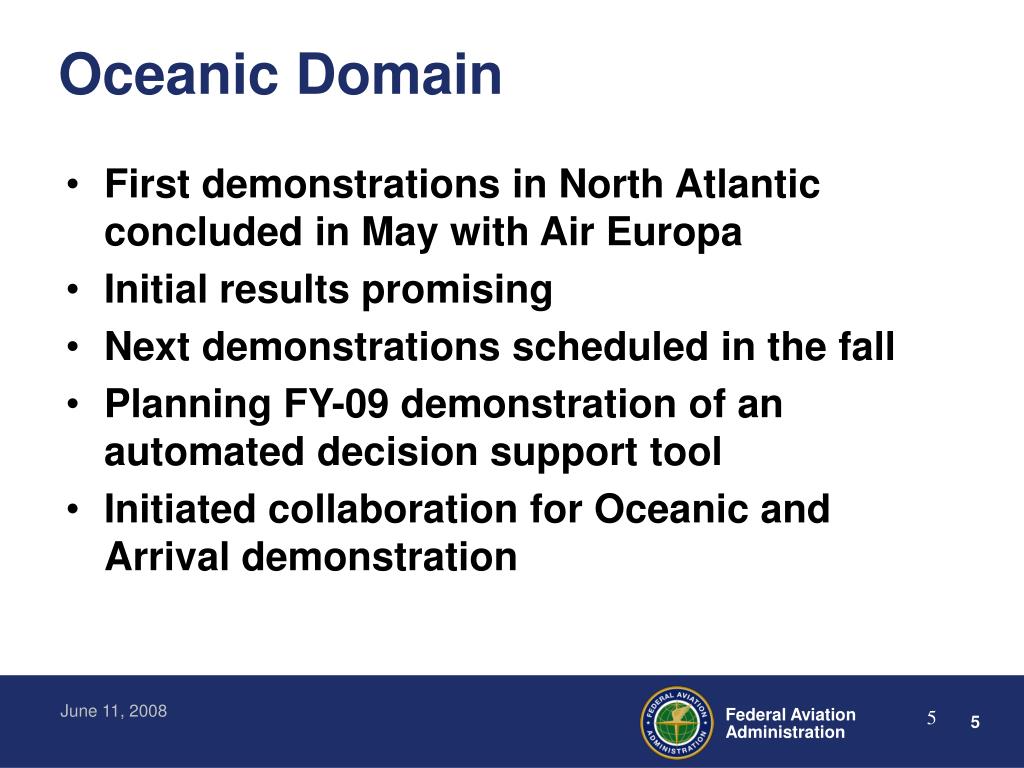 Oceanic Domain

• First demonstrations in North Atlantic concluded in May with Air Europa
• Initial results promising
• Next demonstrations scheduled in the fall
• Planning FY-09 demonstration of an automated decision support tool
• Initiated collaboration for Oceanic and Arrival demonstration

June 11, 2008

FEDERAL AVIATION ADMINISTRATION

Federal Aviation Administration

5

5